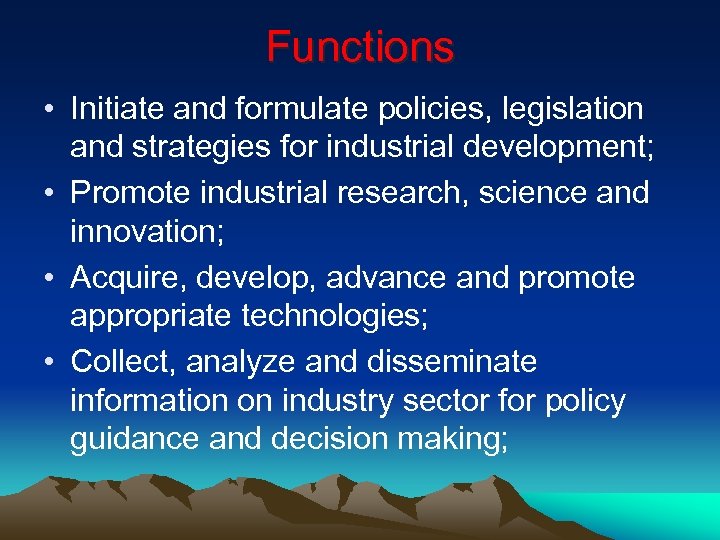 Functions

• Initiate and formulate policies, legislation and strategies for industrial development;
• Promote industrial research, science and innovation;
• Acquire, develop, advance and promote appropriate technologies;
• Collect, analyze and disseminate information on industry sector for policy guidance and decision making;